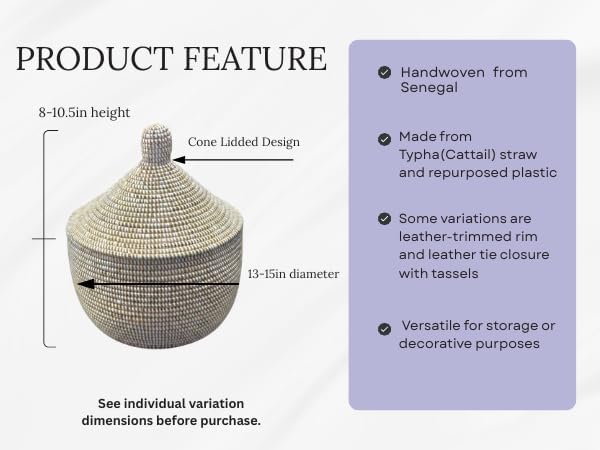 PRODUCT FEATURE

8-10.5in height

Cone Lidded Design

13-15in diameter

See individual variation dimensions before purchase.

Handwoven from Senegal

Made from Typha(Cattail) straw and repurposed plastic

Some variations are leather-trimmed rim and leather tie closure with tassels

Versatile for storage or decorative purposes